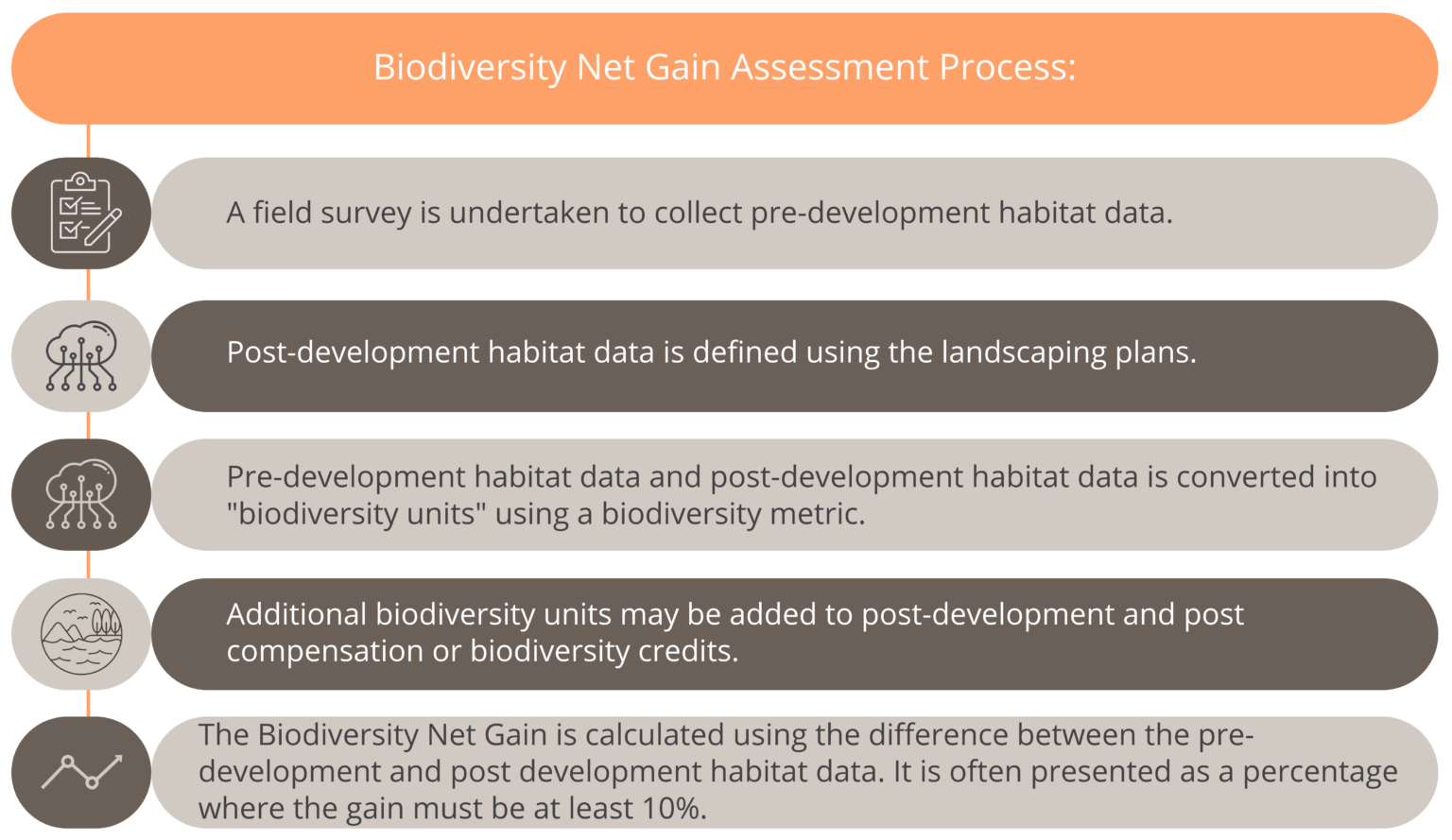 Biodiversity Net Gain Assessment Process:

A field survey is undertaken to collect pre-development habitat data.

Post-development habitat data is defined using the landscaping plans.

Pre-development habitat data and post-development habitat data is converted into "biodiversity units" using a biodiversity metric.

Additional biodiversity units may be added to post-development and post compensation or biodiversity credits.

The Biodiversity Net Gain is calculated using the difference between the pre-development and post development habitat data. It is often presented as a percentage where the gain must be at least 10%.